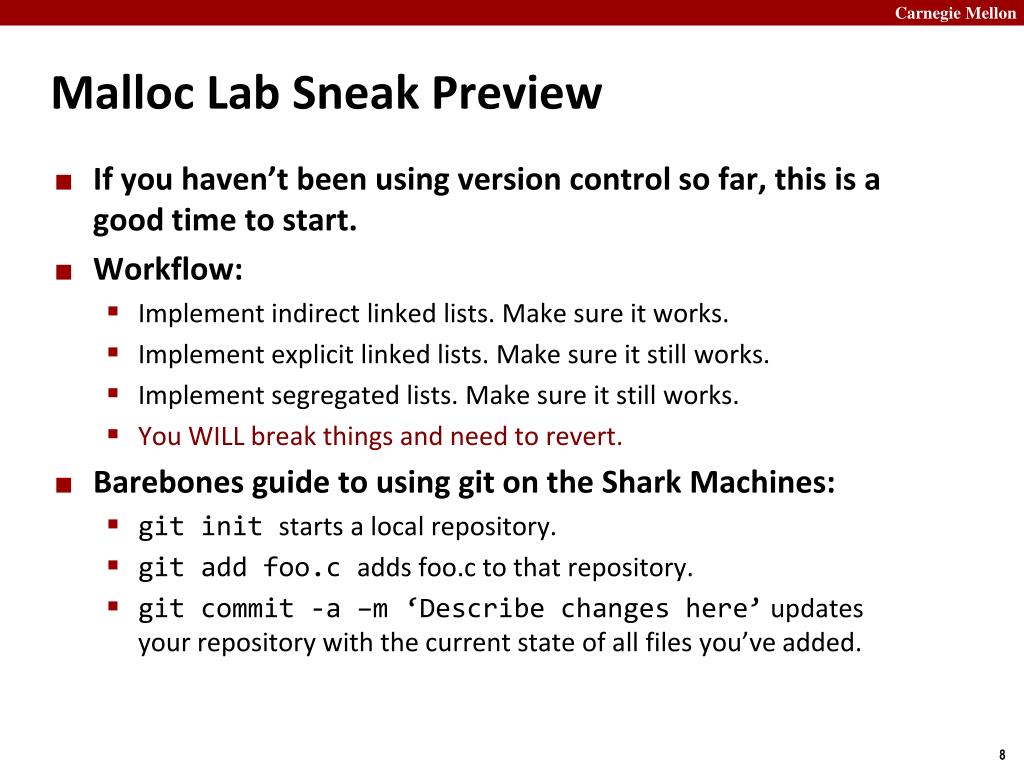 Carnegie Mellon

Malloc Lab Sneak Preview

If you haven’t been using version control so far, this is a good time to start.

Workflow:

Implement indirect linked lists. Make sure it works.

Implement explicit linked lists. Make sure it still works.

Implement segregated lists. Make sure it still works.

You WILL break things and need to revert.

Barebones guide to using git on the Shark Machines:

git init starts a local repository.

git add foo.c adds foo.c to that repository.

git commit -a –m ‘Describe changes here’ updates your repository with the current state of all files you’ve added.

8